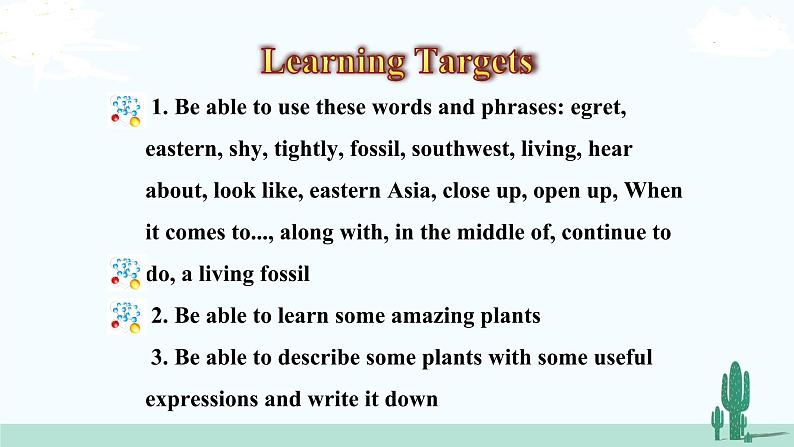 Learning Targets

1. Be able to use these words and phrases: egret, eastern, shy, tightly, fossil, southwest, living, hear about, look like, eastern Asia, close up, open up, When it comes to..., along with, in the middle of, continue to do, a living fossil

2. Be able to learn some amazing plants

3. Be able to describe some plants with some useful expressions and write it down